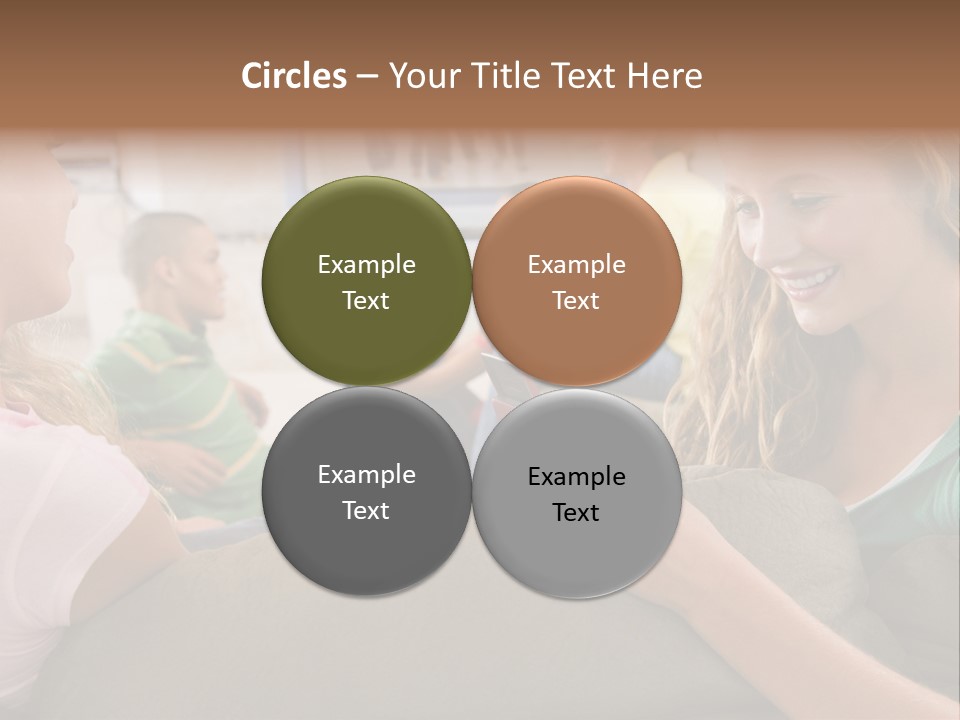 Circles – Your Title Text Here

Example Text

Example Text

Example Text

Example Text